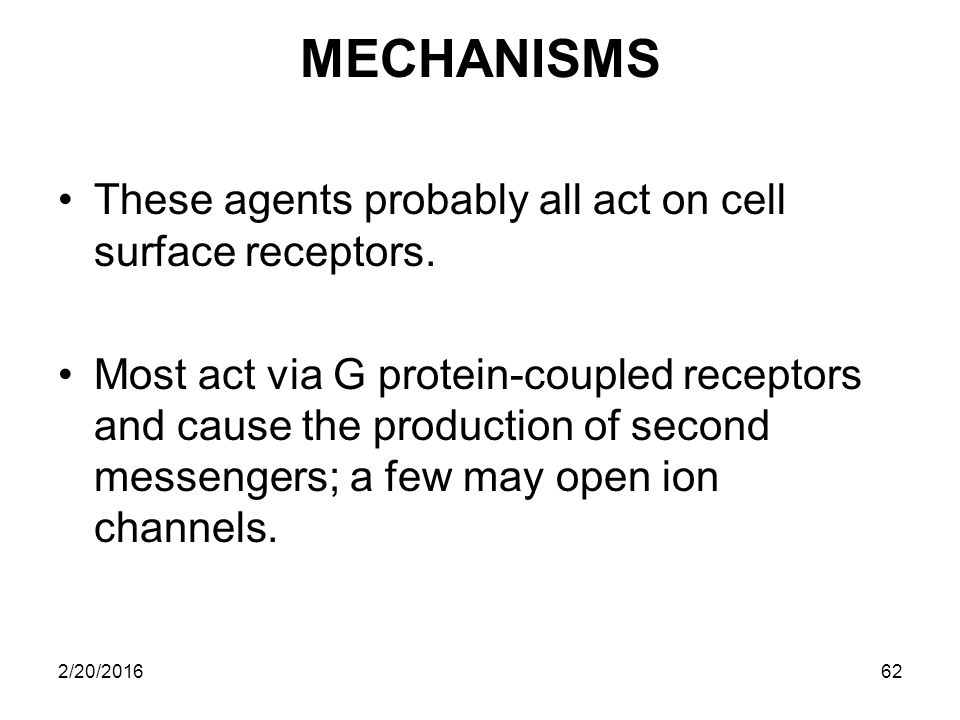 MECHANISMS

• These agents probably all act on cell surface receptors.

• Most act via G protein-coupled receptors and cause the production of second messengers; a few may open ion channels.

2/20/2016

62